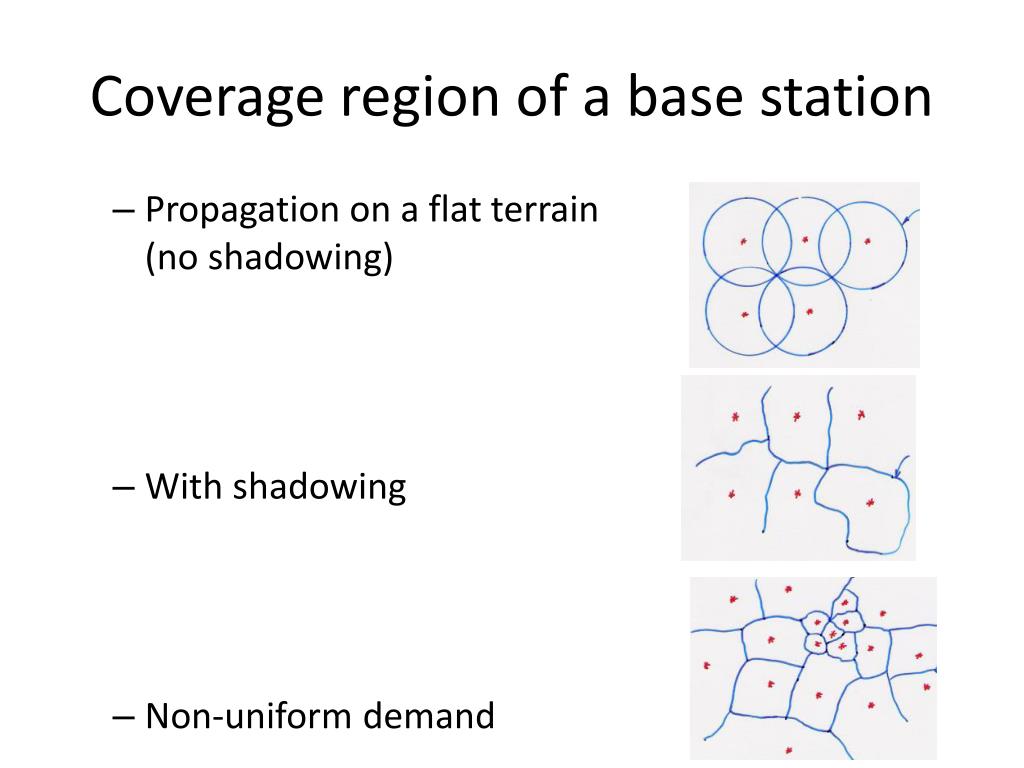 Coverage region of a base station

– Propagation on a flat terrain (no shadowing)

– With shadowing

– Non-uniform demand